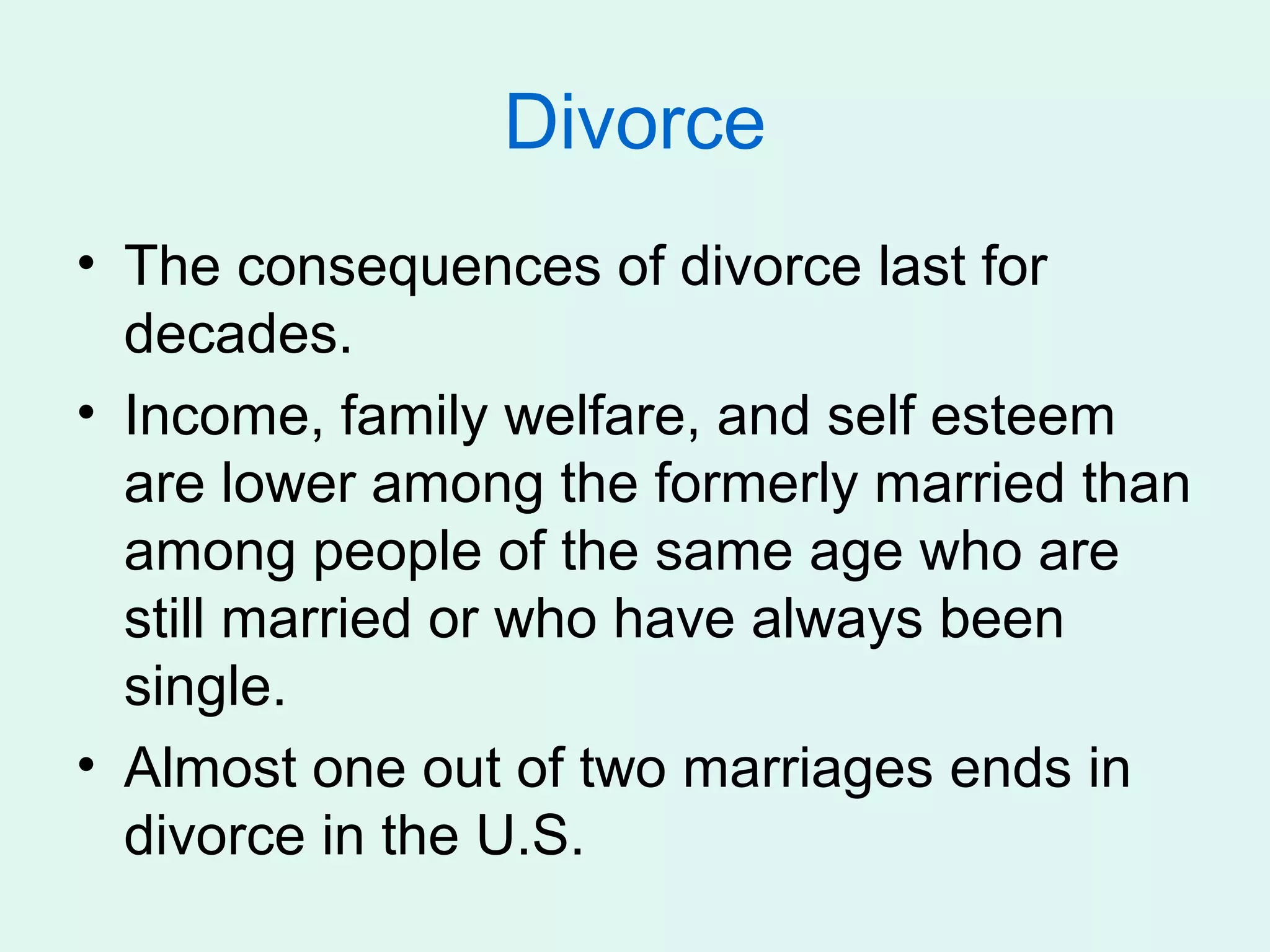 Divorce

• The consequences of divorce last for decades.
• Income, family welfare, and self esteem are lower among the formerly married than among people of the same age who are still married or who have always been single.
• Almost one out of two marriages ends in divorce in the U.S.